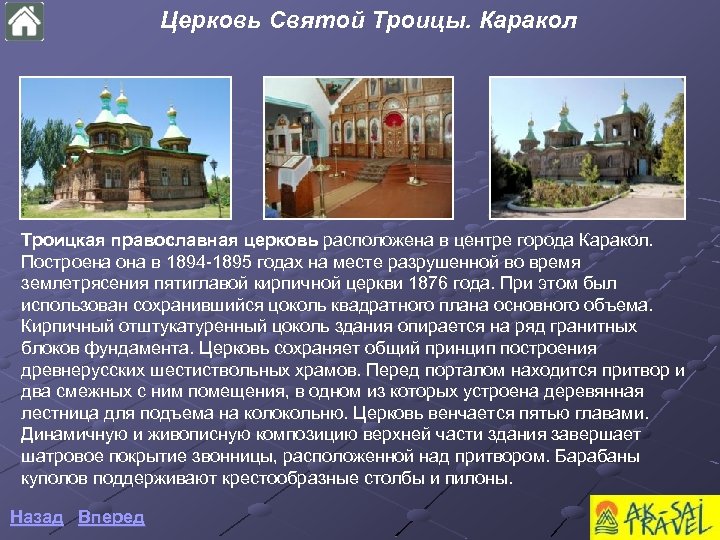 Церковь Святой Троицы. Каракол

Троицкая православная церковь расположена в центре города Каракол. Построена она в 1894-1895 годах на месте разрушенной во время землетрясения пятиглавой кирпичной церкви 1876 года. При этом был использован сохранившийся цоколь квадратного плана основного объема. Кирпичный отштукатуренный цоколь здания опирается на ряд гранитных блоков фундамента. Церковь сохраняет общий принцип построения древнерусских шестиствольных храмов. Перед порталом находится притвор и два смежных с ним помещения, в одном из которых устроена деревянная лестница для подъема на колокольню. Церковь венчается пятью главами. Динамичную и живописную композицию верхней части здания завершает шатровое покрытие звонницы, расположенной над притвором. Барабаны куполов поддерживают крестообразные столбы и пилоны.

Назад Вперед

AK-SAI TRAVEL